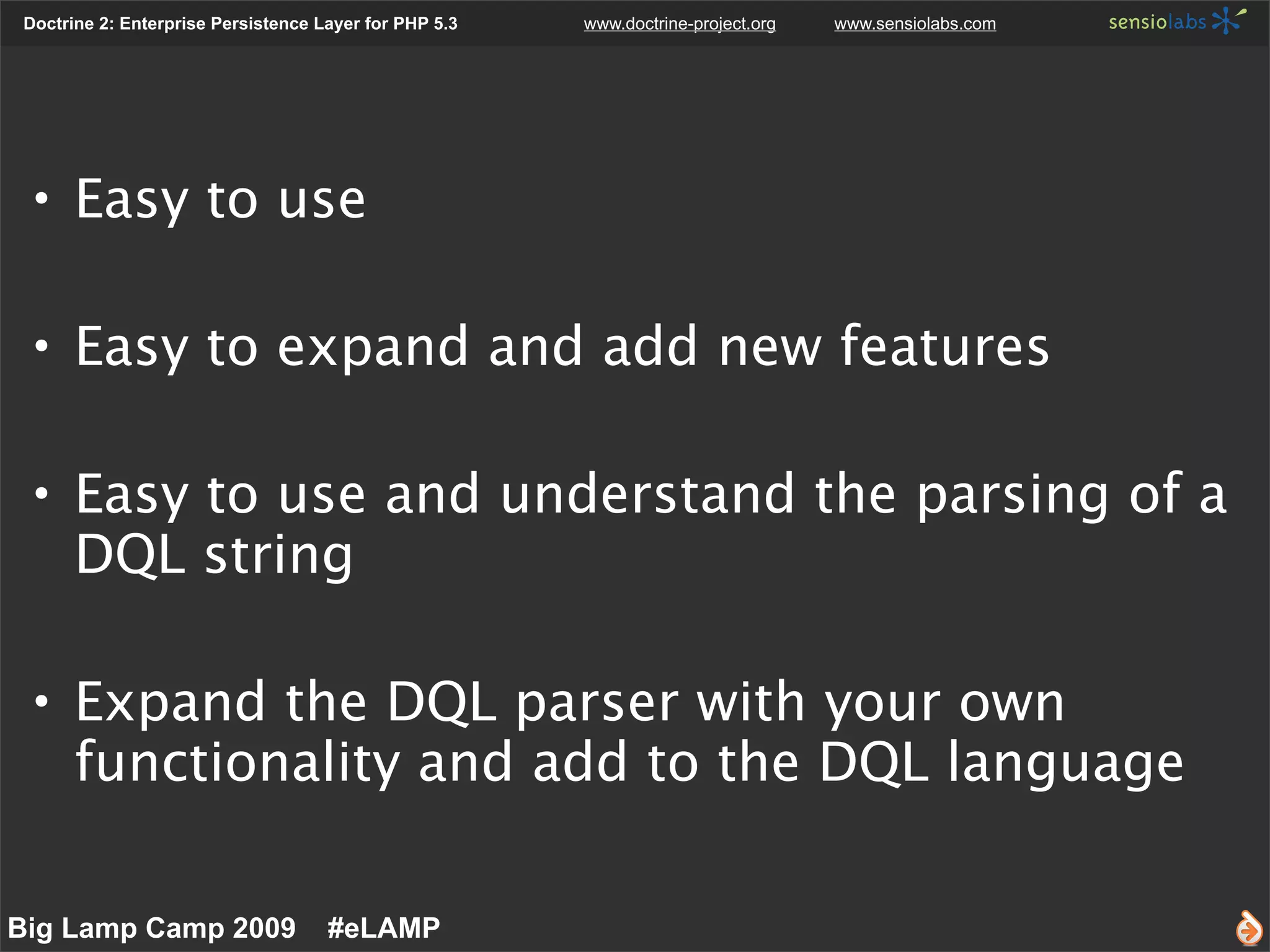 Doctrine 2: Enterprise Persistence Layer for PHP 5.3 www.doctrine-project.org www.sensiolabs.com sensiolabs

• Easy to use

• Easy to expand and add new features

• Easy to use and understand the parsing of a DQL string

• Expand the DQL parser with your own functionality and add to the DQL language

Big Lamp Camp 2009 #eLAMP